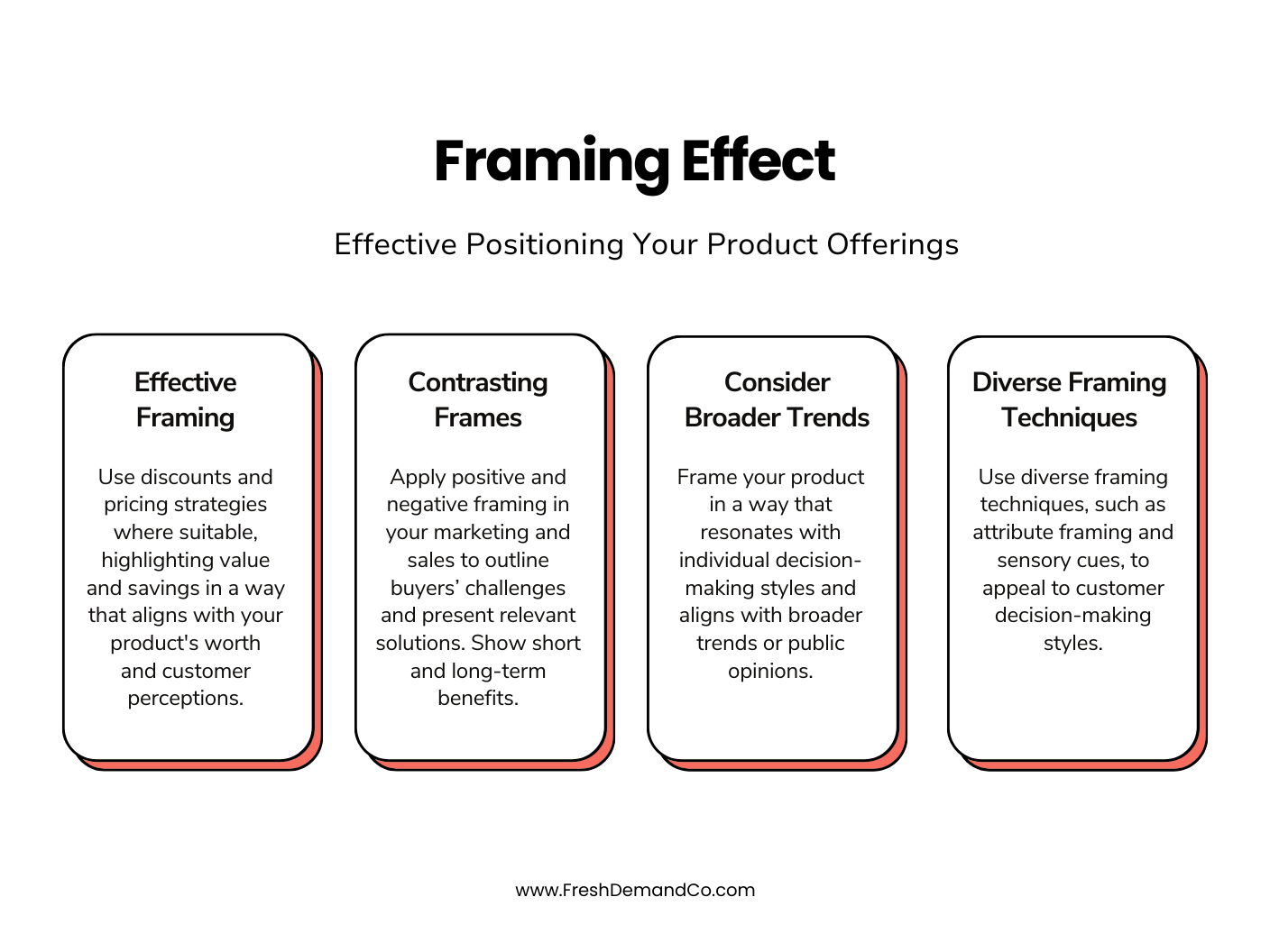 Framing Effect

Effective Positioning Your Product Offerings

Effective Framing

Use discounts and pricing strategies where suitable, highlighting value and savings in a way that aligns with your product's worth and customer perceptions.

Contrasting Frames

Apply positive and negative framing in your marketing and sales to outline buyers' challenges and present relevant solutions. Show short and long-term benefits.

Consider Broader Trends

Frame your product in a way that resonates with individual decision-making styles and aligns with broader trends or public opinions.

Diverse Framing Techniques

Use diverse framing techniques, such as attribute framing and sensory cues, to appeal to customer decision-making styles.

www.FreshDemandCo.com